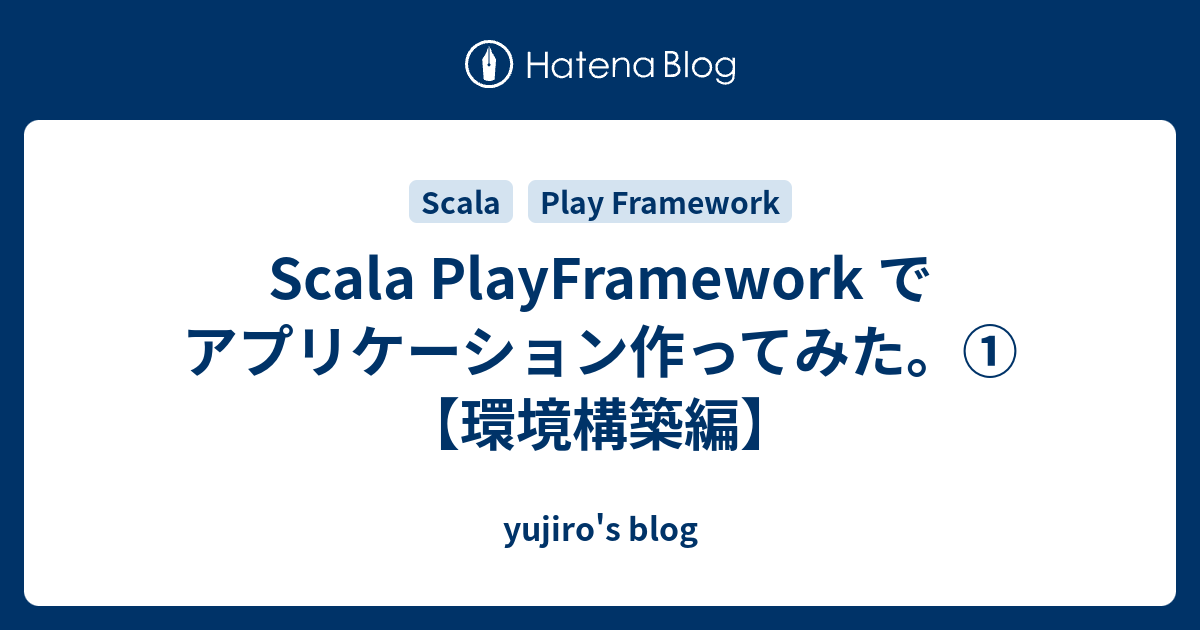 Hatena Blog

Scala

Play Framework

Scala PlayFramework でアプリケーション作ってみた。①【環境構築編】

yujiro's blog